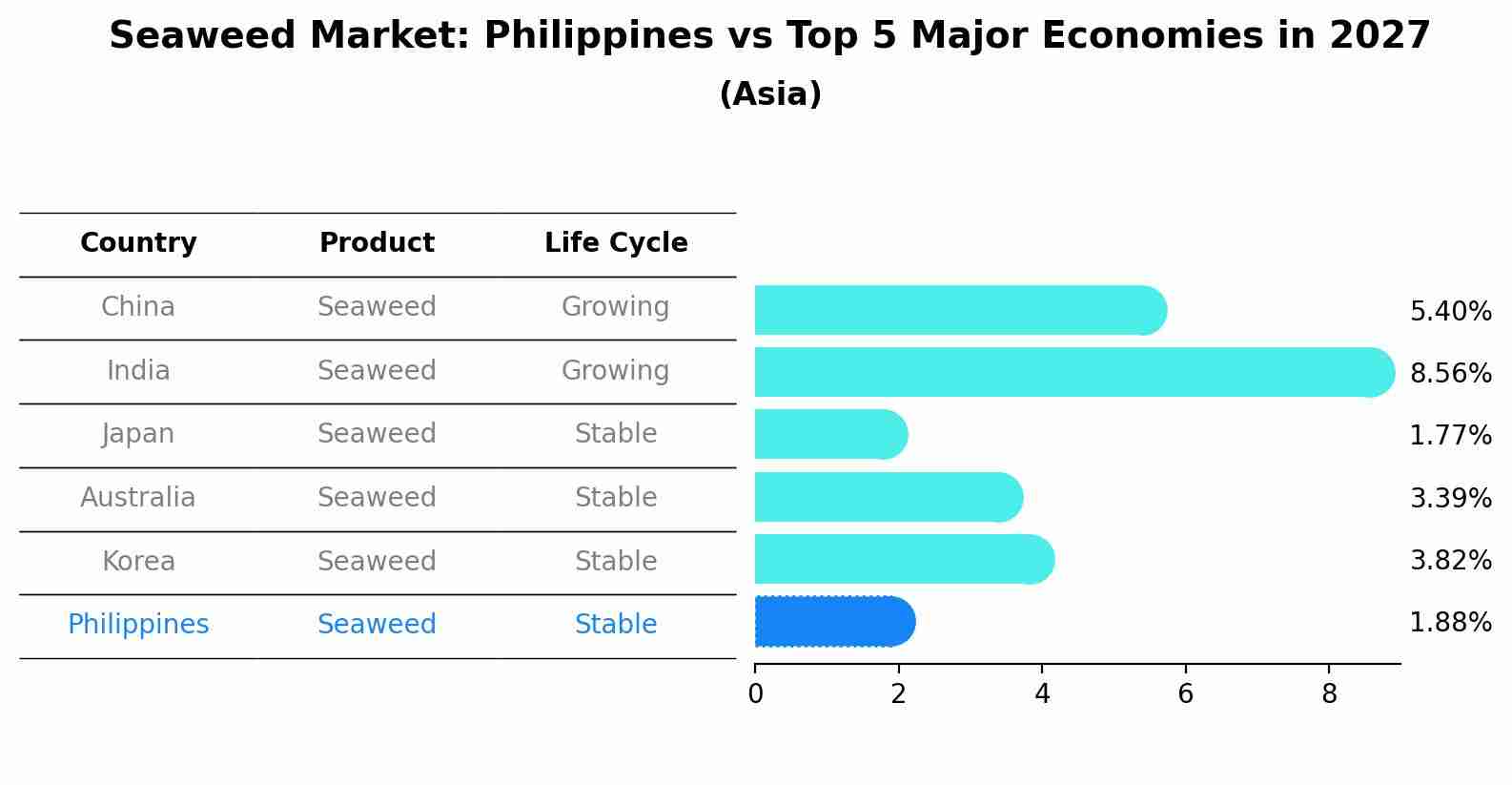 Seaweed Market: Philippines vs Top 5 Major Economies in 2027
(Asia)

| Country | Product | Life Cycle | |
|---|---|---|---|
| China | Seaweed | Growing | 5.40% |
| India | Seaweed | Growing | 8.56% |
| Japan | Seaweed | Stable | 1.77% |
| Australia | Seaweed | Stable | 3.39% |
| Korea | Seaweed | Stable | 3.82% |
| Philippines | Seaweed | Stable | 1.88% |

0 2 4 6 8